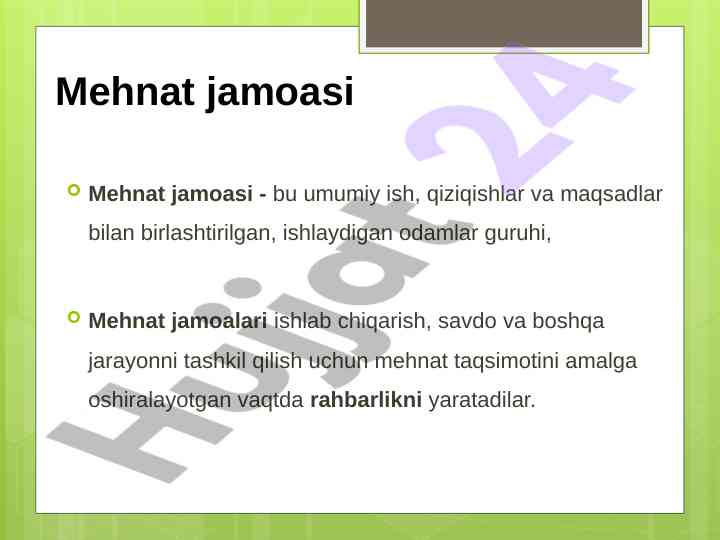 Mehnat jamoasi

Mehnat jamoasi - bu umumiy ish, qiziqishlar va maqsadlar bilan birlashtirilgan, ishlaydigan odamlar guruhi,

Mehnat jamoalari ishlab chiqarish, savdo va boshqa jarayonni tashkil qilish uchun mehnat taqsimotini amalga oshiralayotgan vaqtda rahbarlikni yaratadilar.

Hujjat 24